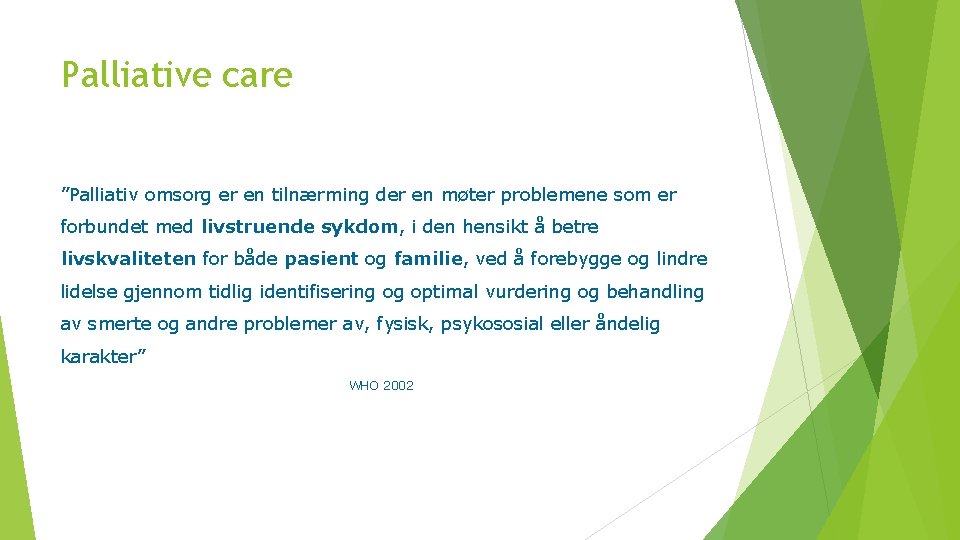 Palliative care

”Palliativ omsorg er en tilnærming der en møter problemene som er forbundet med livstruende sykdom, i den hensikt å betre livskvaliteten for både pasient og familie, ved å forebygge og lindre lidelse gjennom tidlig identifisering og optimal vurdering og behandling av smerte og andre problemer av, fysisk, psykososial eller åndelig karakter”

WHO 2002